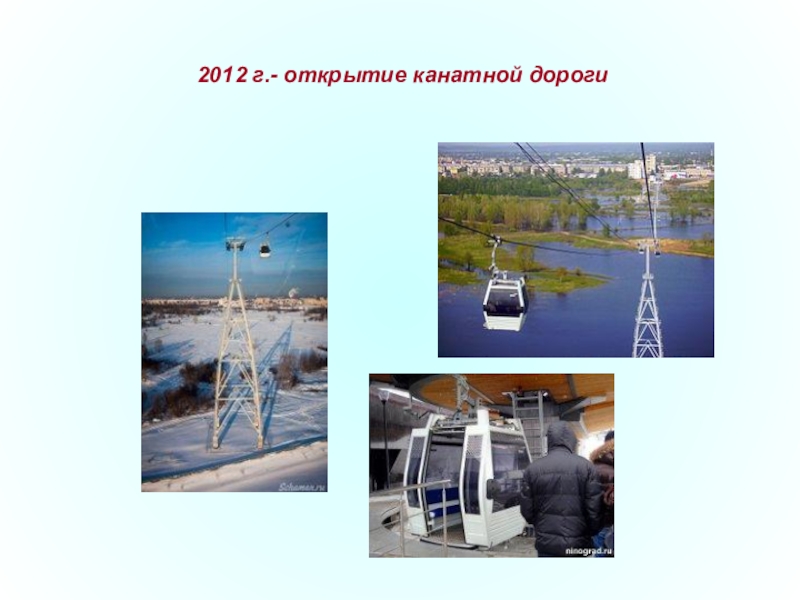 2012 г.- открытие канатной дороги

Schaman.ru

ninograd.ru